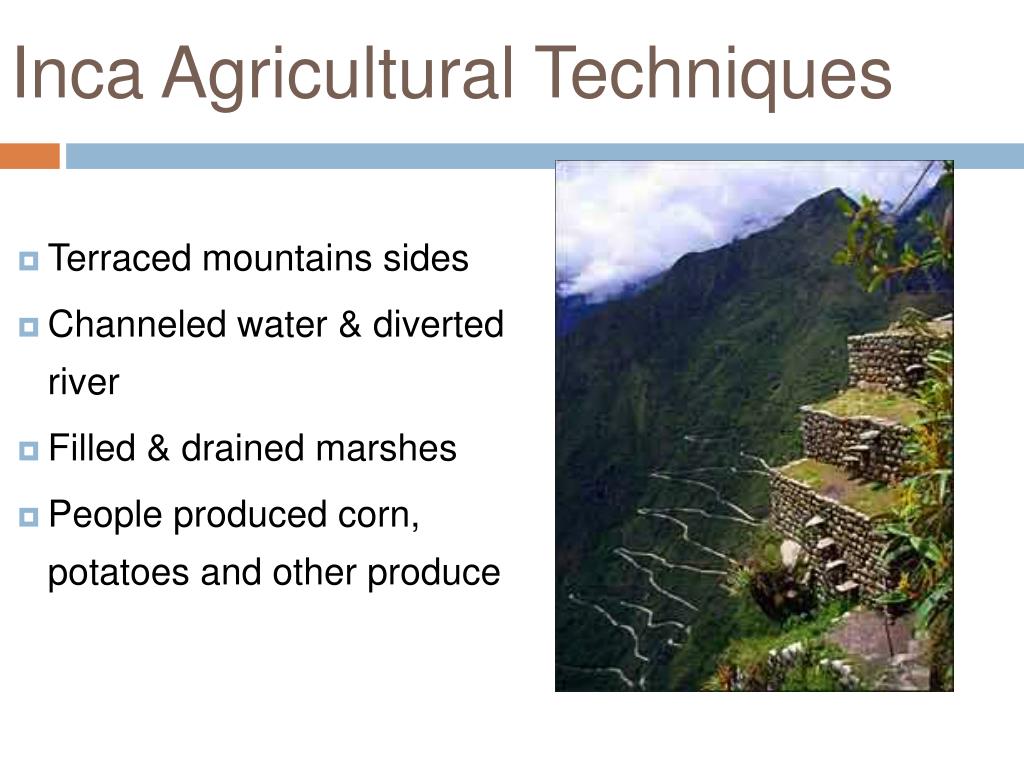 Inca Agricultural Techniques

Terraced mountains sides

Channeled water & diverted river

Filled & drained marshes

People produced corn, potatoes and other produce